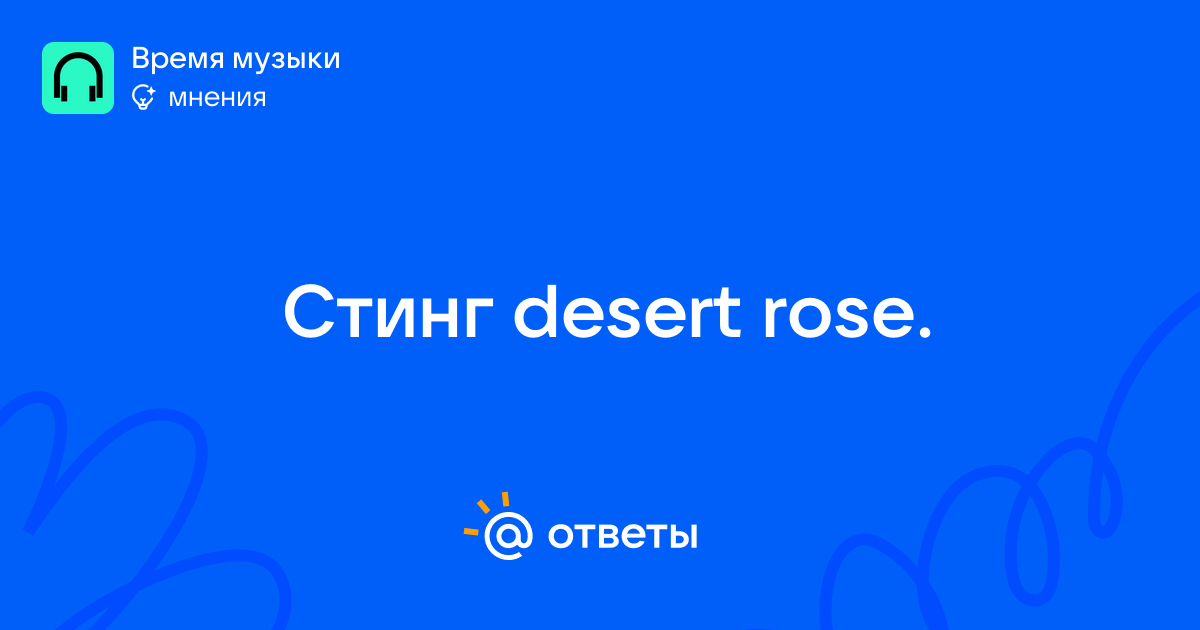 Время музыки
мнения

Стинг desert rose.

@ ответы